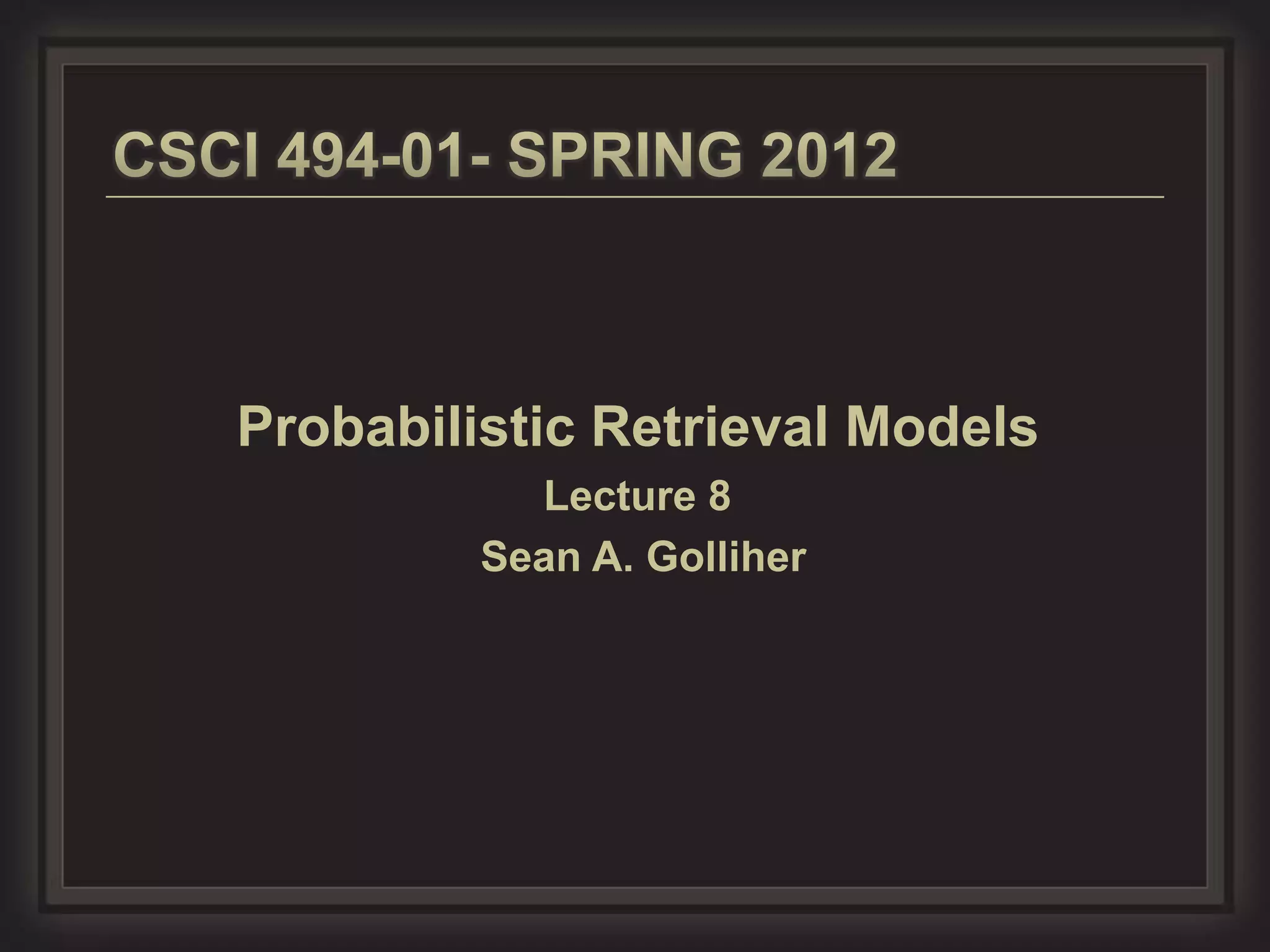 CSCI 494-01- SPRING 2012

Probabilistic Retrieval Models

Lecture 8

Sean A. Golliher